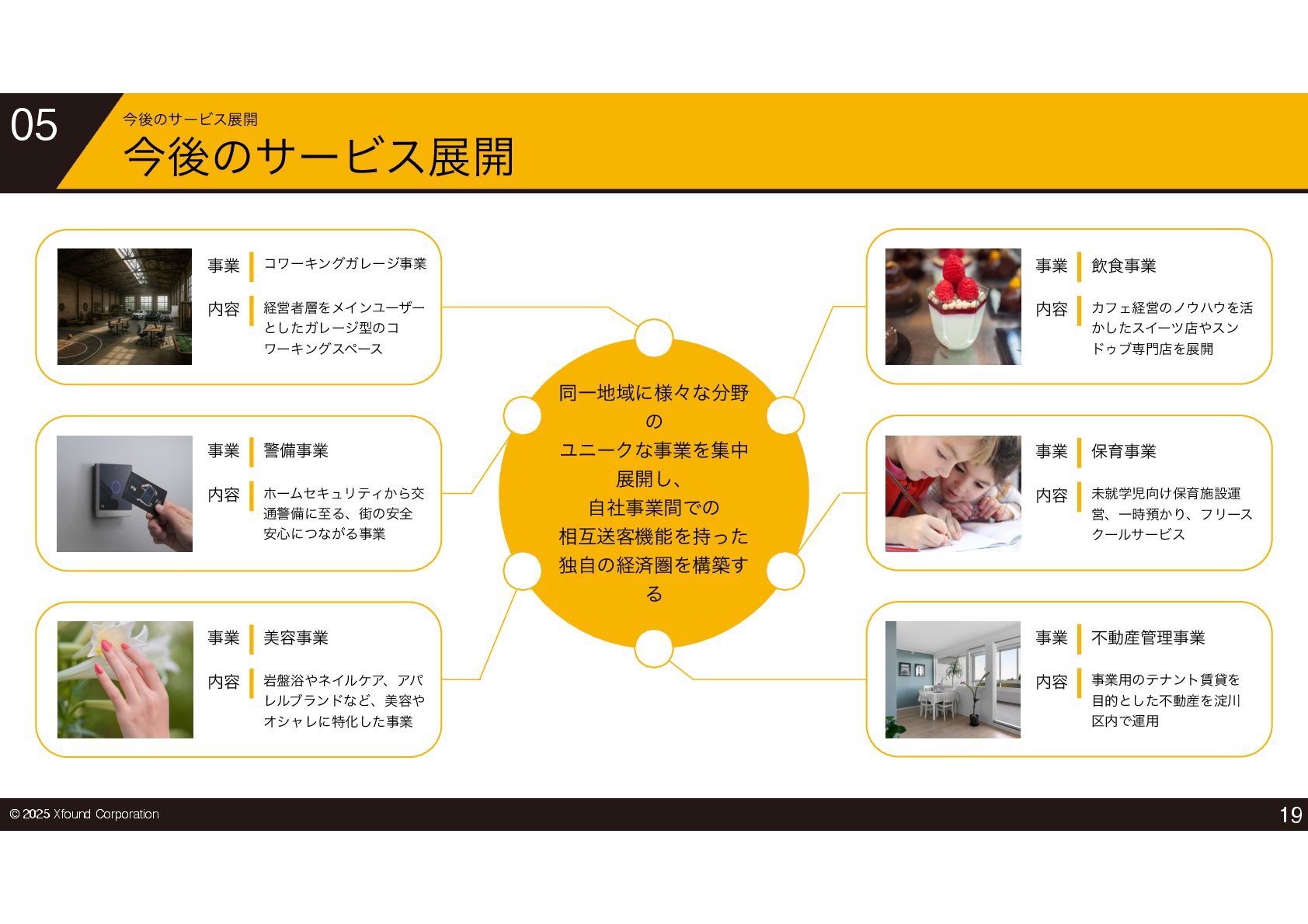 05

今後のサービス展開

今後のサービス展開

事業　コワーキングガレージ事業

内容　経営者層をメインユーザーとしたガレージ型のコワーキングスペース

事業　警備事業

内容　ホームセキュリティから交通警備に至る、街の安全安心につながる事業

事業　美容事業

内容　岩盤浴やネイルケア、アパレルブランドなど、美容やオシャレに特化した事業

同一地域に様々な分野の
ユニークな事業を集中展開し、
自社事業間での
相互送客機能を持った
独自の経済圏を構築する

事業　飲食事業

内容　カフェ経営のノウハウを活かしたスイーツ店やスンドゥブ専門店を展開

事業　保育事業

内容　未就学児向け保育施設運営、一時預かり、フリースクールサービス

事業　不動産管理事業

内容　事業用のテナント賃貸を目的とした不動産を淀川区内で運用

© 2025 Xfound Corporation

19